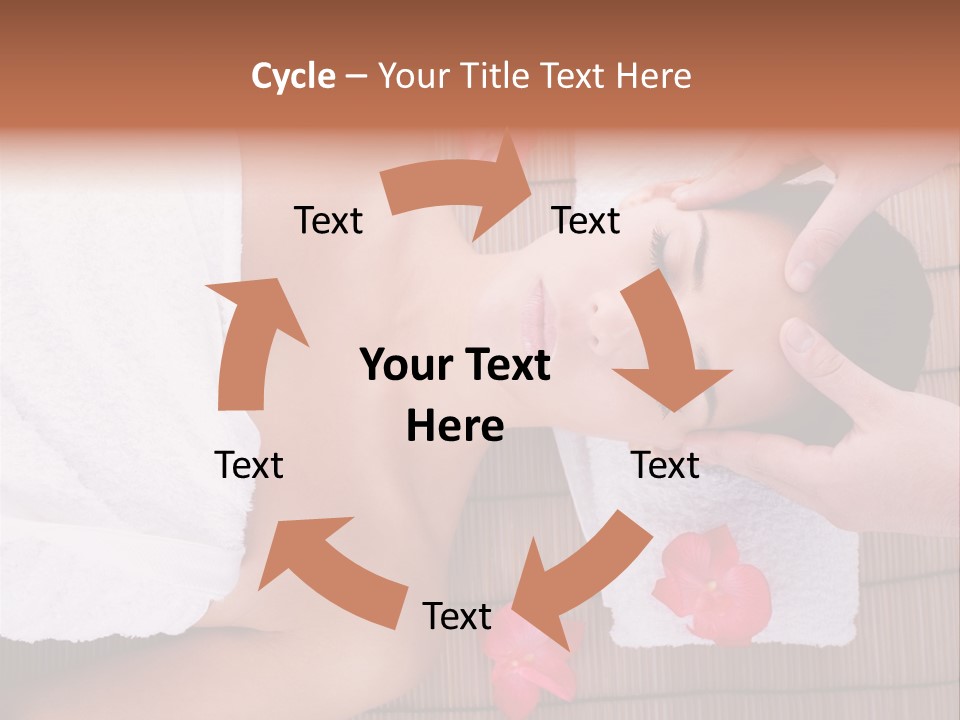 Cycle – Your Title Text Here

Text

Text

Your Text Here

Text

Text

Text